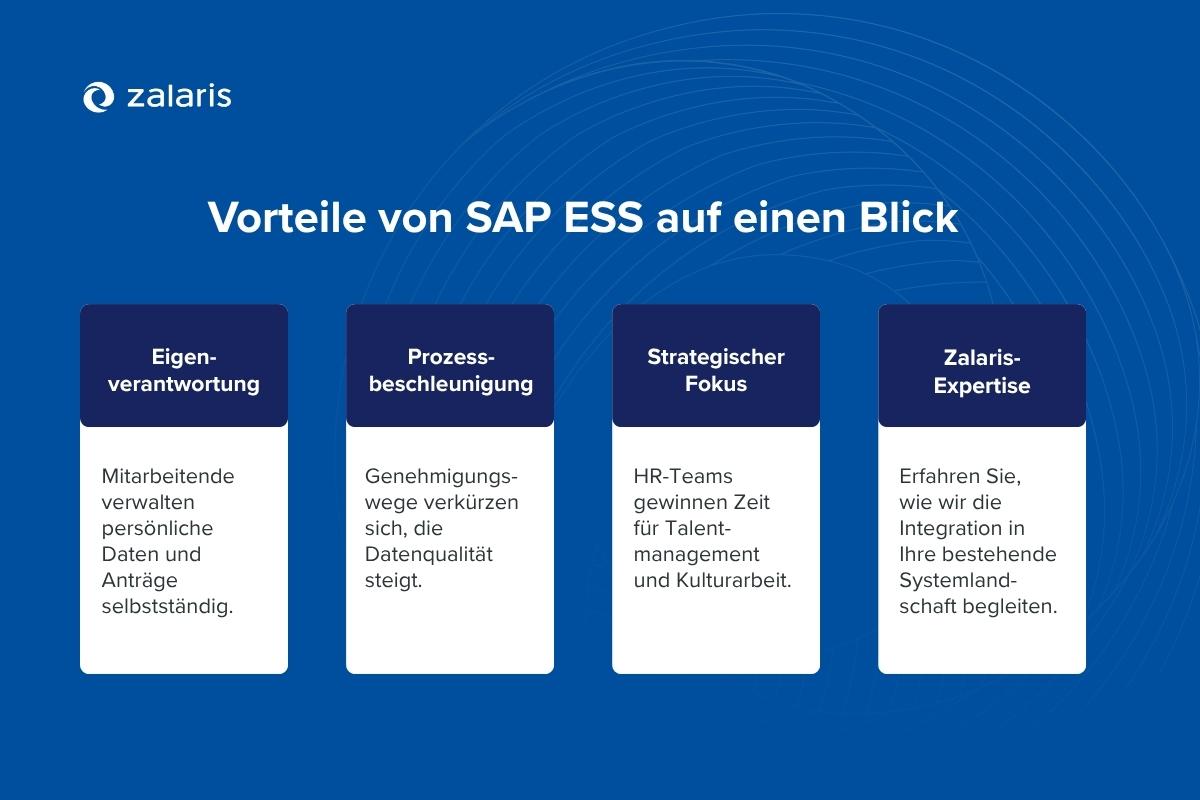 zalaris

Vorteile von SAP ESS auf einen Blick

Eigenverantwortung

Mitarbeitende verwalten persönliche Daten und Anträge selbstständig.

Prozessbeschleunigung

Genehmigungswege verkürzen sich, die Datenqualität steigt.

Strategischer Fokus

HR-Teams gewinnen Zeit für Talentmanagement und Kulturarbeit.

Zalaris-Expertise

Erfahren Sie, wie wir die Integration in Ihre bestehende Systemlandschaft begleiten.